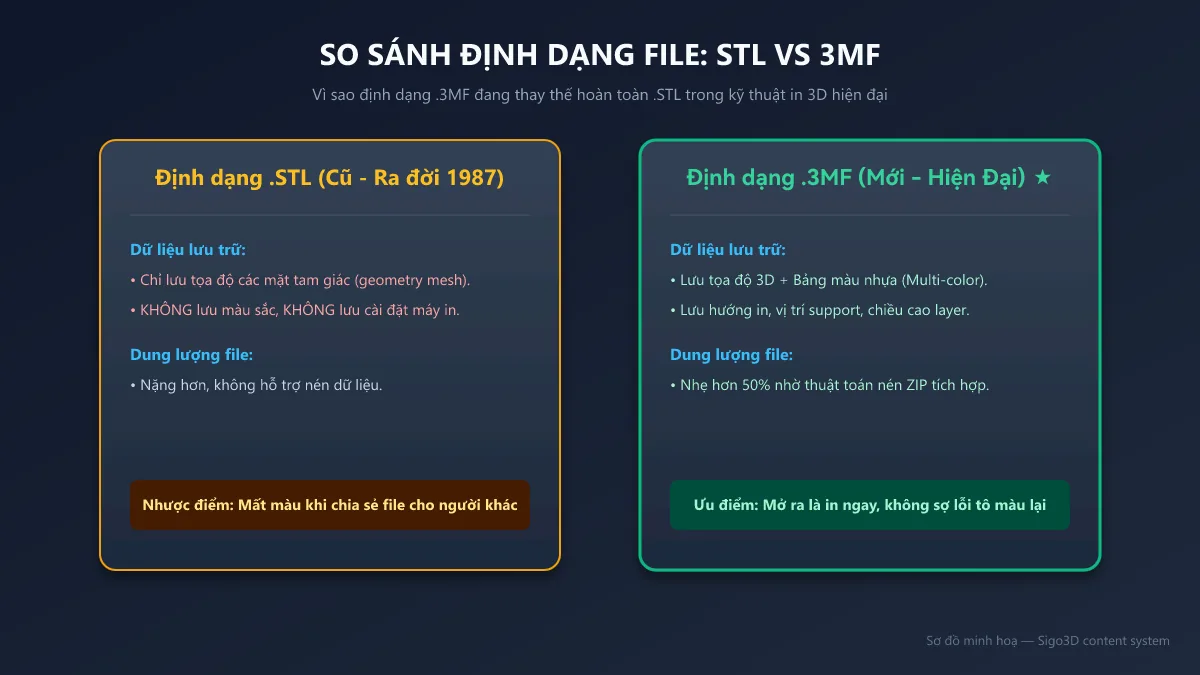 SO SÁNH ĐỊNH DẠNG FILE: STL VS 3MF

Vì sao định dạng .3MF đang thay thế hoàn toàn .STL trong kỹ thuật in 3D hiện đại

Định dạng .STL (Cũ - Ra đời 1987)

Dữ liệu lưu trữ:

• Chỉ lưu tọa độ các mặt tam giác (geometry mesh).

• KHÔNG lưu màu sắc, KHÔNG lưu cài đặt máy in.

Dung lượng file:

• Nặng hơn, không hỗ trợ nén dữ liệu.

Nhược điểm: Mất màu khi chia sẻ file cho người khác

Định dạng .3MF (Mới - Hiện Đại) ★

Dữ liệu lưu trữ:

• Lưu tọa độ 3D + Bảng màu nhựa (Multi-color).

• Lưu hướng in, vị trí support, chiều cao layer.

Dung lượng file:

• Nhẹ hơn 50% nhờ thuật toán nén ZIP tích hợp.

Ưu điểm: Mở ra là in ngay, không sợ lỗi tô màu lại

Sơ đồ minh hoạ — Sigo3D content system